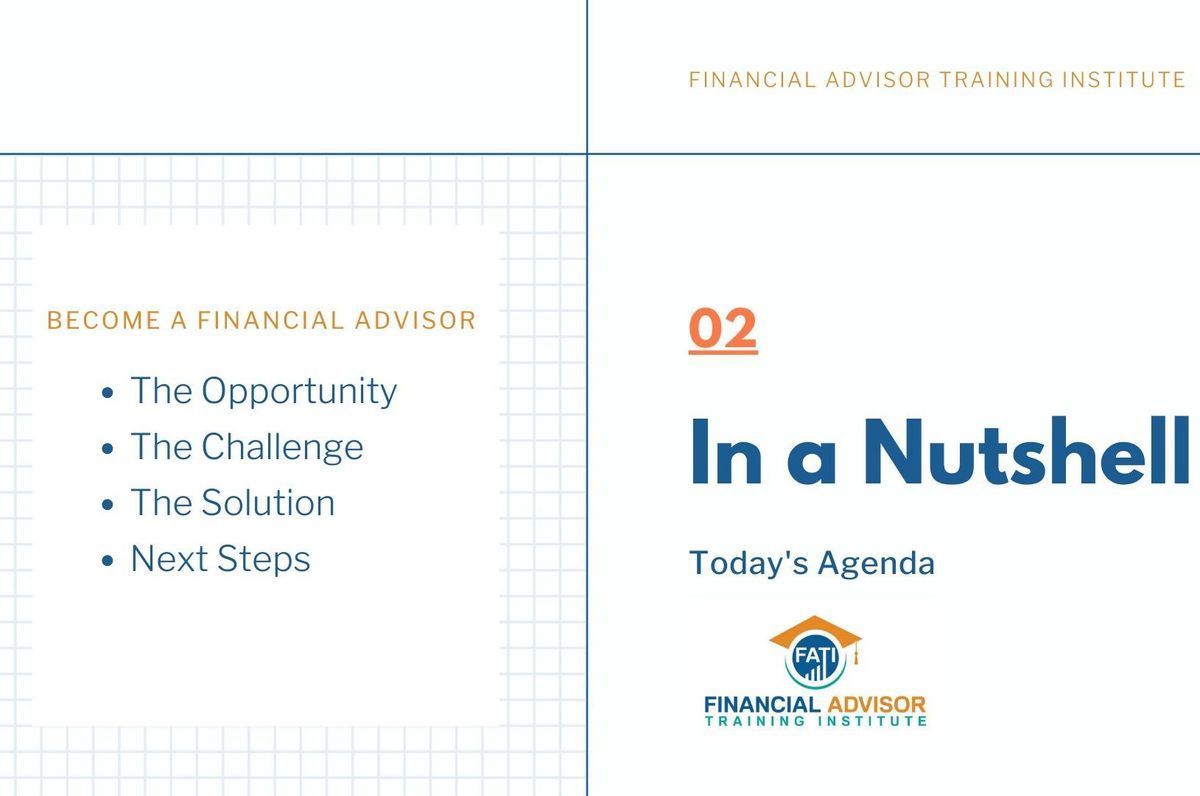 FINANCIAL ADVISOR TRAINING INSTITUTE

BECOME A FINANCIAL ADVISOR

- The Opportunity
- The Challenge
- The Solution
- Next Steps

02

In a Nutshell

Today's Agenda

FATI

FINANCIAL ADVISOR
TRAINING INSTITUTE